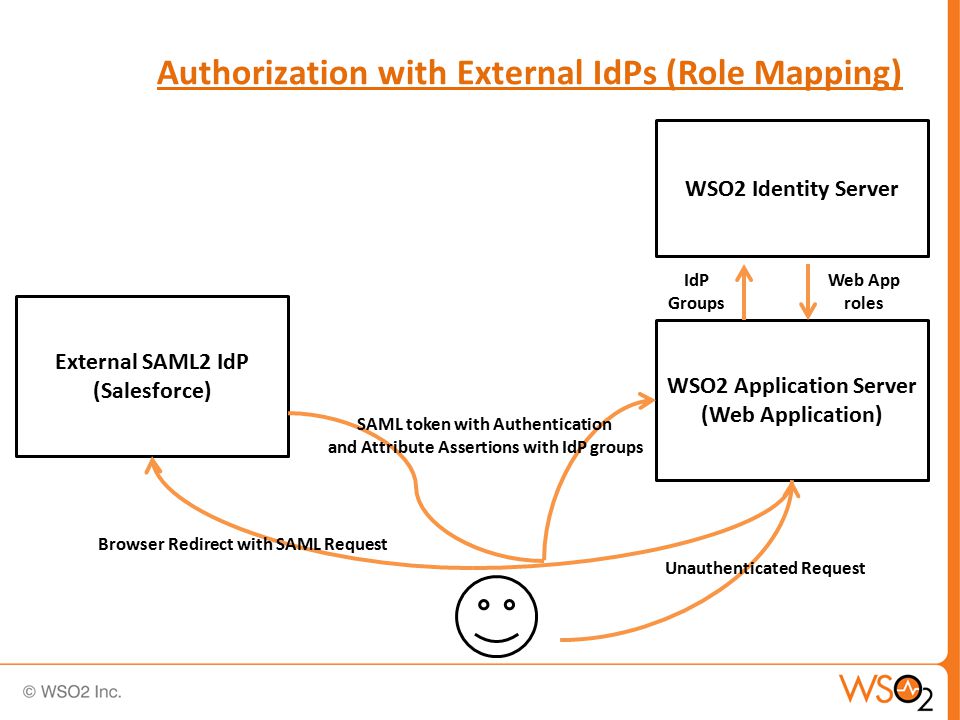 Authorization with External IdPs (Role Mapping)

WSO2 Identity Server

IdP Groups

Web App roles

External SAML2 IdP (Salesforce)

WSO2 Application Server (Web Application)

SAML token with Authentication and Attribute Assertions with IdP groups

Browser Redirect with SAML Request

Unauthenticated Request

© WSO2 Inc.

WSO2